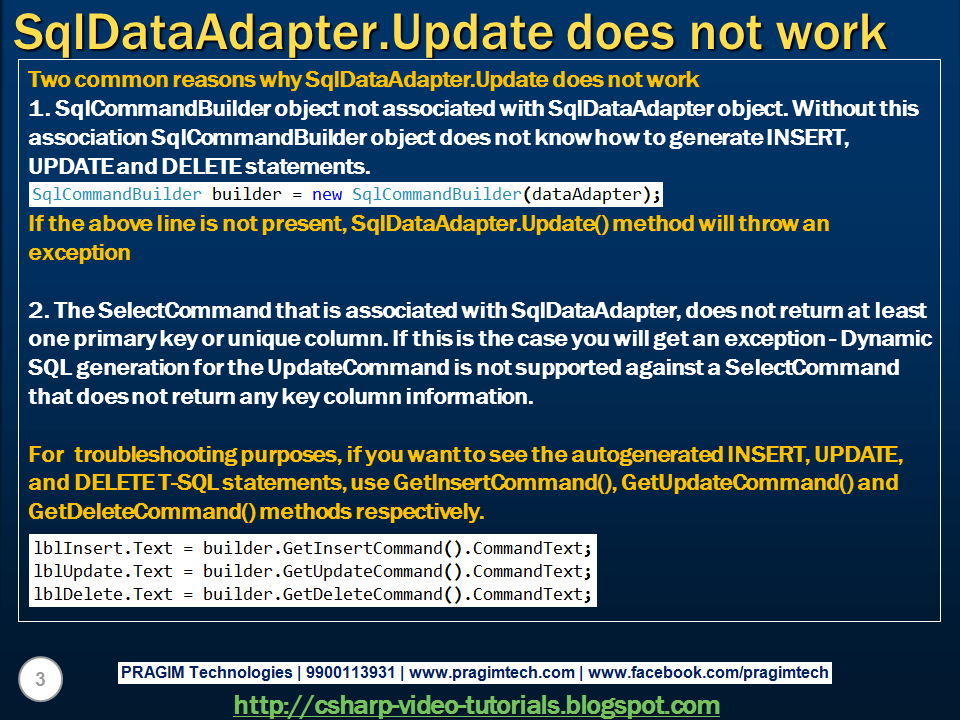 SqlDataAdapter.Update does not work

Two common reasons why SqlDataAdapter.Update does not work
1. SqlCommandBuilder object not associated with SqlDataAdapter object. Without this association SqlCommandBuilder object does not know how to generate INSERT, UPDATE and DELETE statements.

SqlCommandBuilder builder = new SqlCommandBuilder(dataAdapter);

If the above line is not present, SqlDataAdapter.Update() method will throw an exception

2. The SelectCommand that is associated with SqlDataAdapter, does not return at least one primary key or unique column. If this is the case you will get an exception - Dynamic SQL generation for the UpdateCommand is not supported against a SelectCommand that does not return any key column information.

For troubleshooting purposes, if you want to see the autogenerated INSERT, UPDATE, and DELETE T-SQL statements, use GetInsertCommand(), GetUpdateCommand() and GetDeleteCommand() methods respectively.

lblInsert.Text = builder.GetInsertCommand().CommandText;
lblUpdate.Text = builder.GetUpdateCommand().CommandText;
lblDelete.Text = builder.GetDeleteCommand().CommandText;

3

PRAGIM Technologies | 9900113931 | www.pragimtech.com | www.facebook.com/pragimtech

http://csharp-video-tutorials.blogspot.com